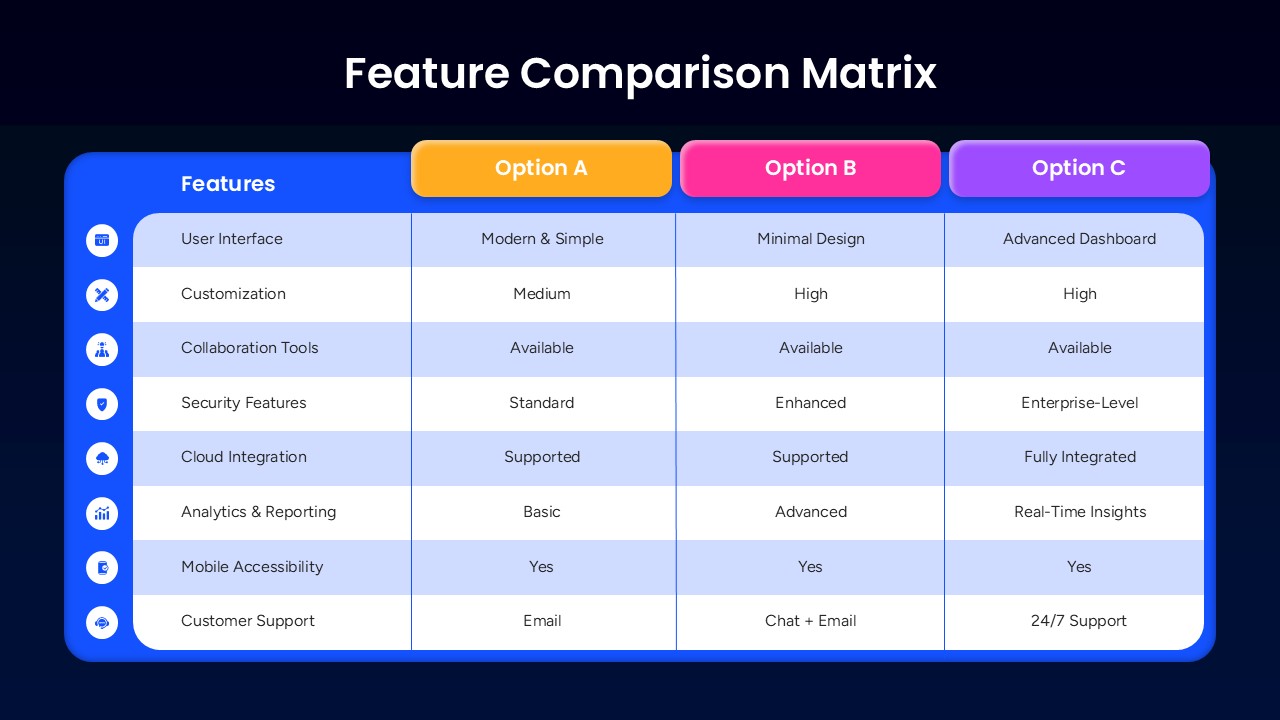 Feature Comparison Matrix

| Features | Option A | Option B | Option C |
|---|---|---|---|
| User Interface | Modern & Simple | Minimal Design | Advanced Dashboard |
| Customization | Medium | High | High |
| Collaboration Tools | Available | Available | Available |
| Security Features | Standard | Enhanced | Enterprise-Level |
| Cloud Integration | Supported | Supported | Fully Integrated |
| Analytics & Reporting | Basic | Advanced | Real-Time Insights |
| Mobile Accessibility | Yes | Yes | Yes |
| Customer Support | Email | Chat + Email | 24/7 Support |